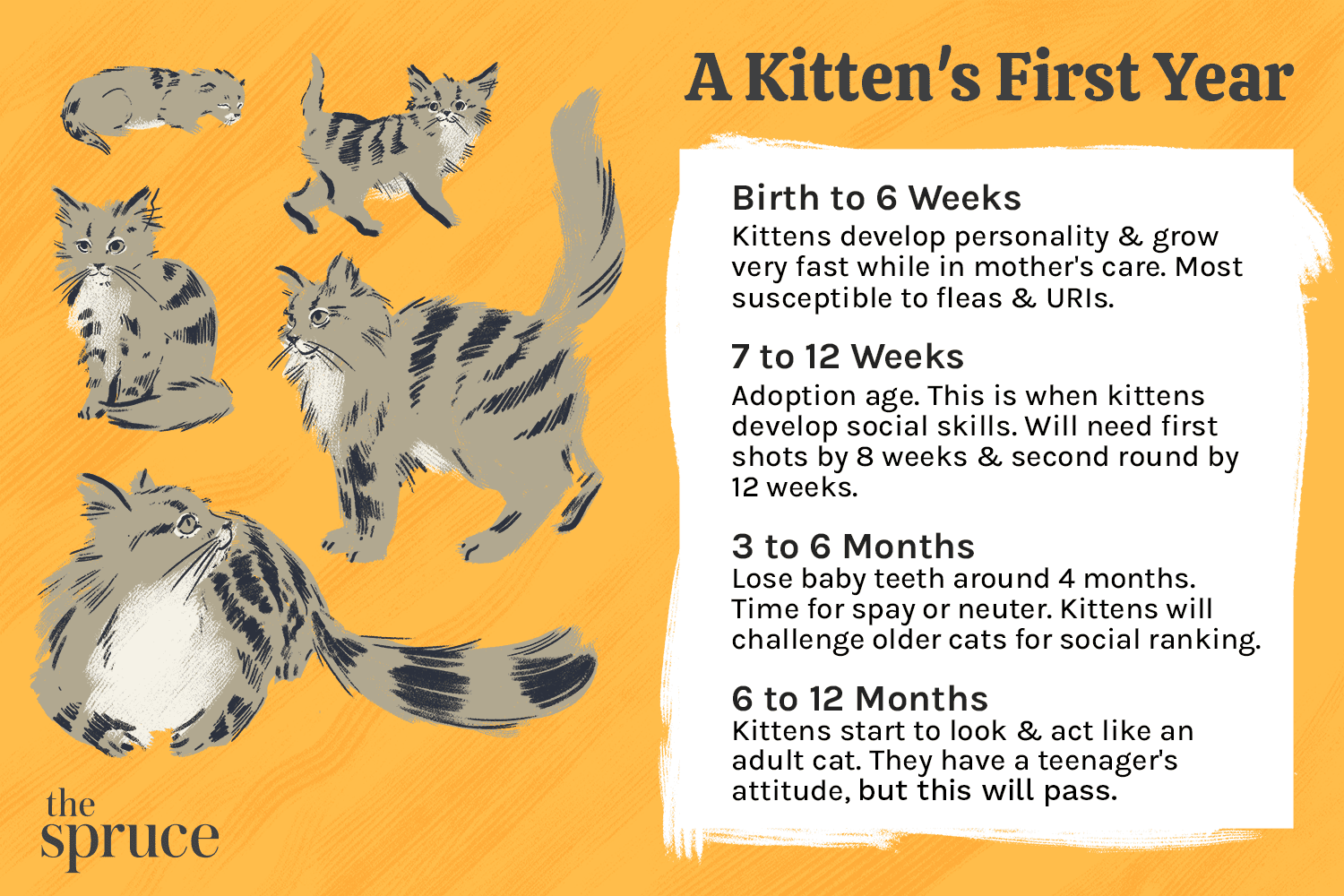 A Kitten's First Year

Birth to 6 Weeks
Kittens develop personality & grow very fast while in mother's care. Most susceptible to fleas & URIs.

7 to 12 Weeks
Adoption age. This is when kittens develop social skills. Will need first shots by 8 weeks & second round by 12 weeks.

3 to 6 Months
Lose baby teeth around 4 months. Time for spay or neuter. Kittens will challenge older cats for social ranking.

6 to 12 Months
Kittens start to look & act like an adult cat. They have a teenager's attitude, but this will pass.

the spruce